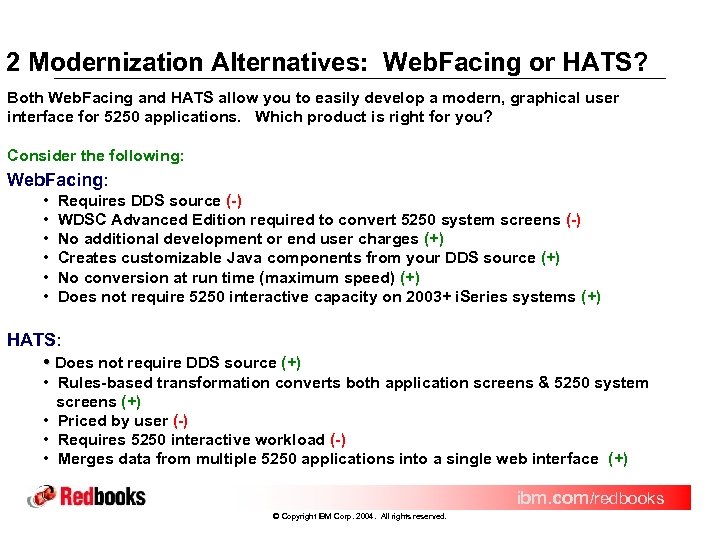 2 Modernization Alternatives: WebFacing or HATS?

Both WebFacing and HATS allow you to easily develop a modern, graphical user interface for 5250 applications. Which product is right for you?

Consider the following:

WebFacing:
• Requires DDS source (-)
• WDSC Advanced Edition required to convert 5250 system screens (-)
• No additional development or end user charges (+)
• Creates customizable Java components from your DDS source (+)
• No conversion at run time (maximum speed) (+)
• Does not require 5250 interactive capacity on 2003+ iSeries systems (+)

HATS:
• Does not require DDS source (+)
• Rules-based transformation converts both application screens & 5250 system screens (+)
• Priced by user (-)
• Requires 5250 interactive workload (-)
• Merges data from multiple 5250 applications into a single web interface (+)

Redbooks

ibm.com/redbooks

© Copyright IBM Corp. 2004. All rights reserved.